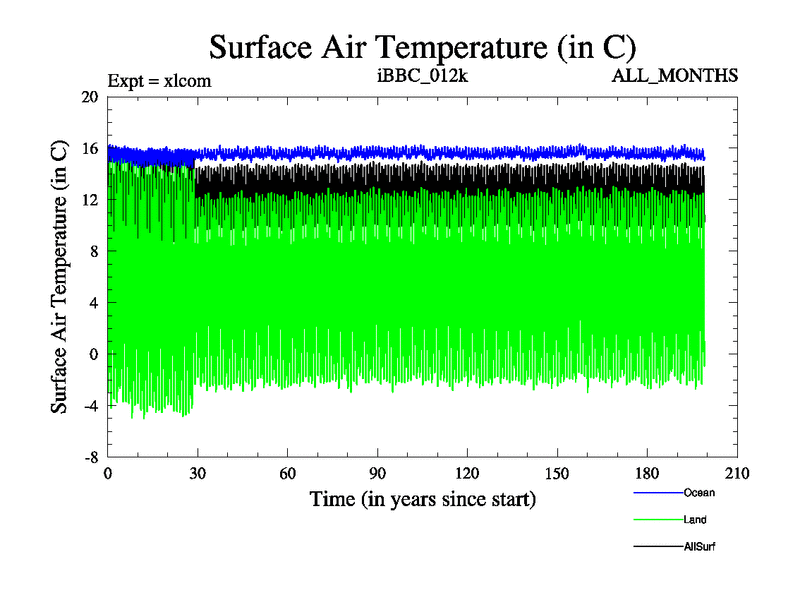 Surface Air Temperature (in C)

Expt = xlcom

iBBC_012k

ALL_MONTHS

Surface Air Temperature (in C)

20
16
12
8
4
0
-4
-8

0
30
60
90
120
150
180
210

Time (in years since start)

Ocean
Land
AllSurf